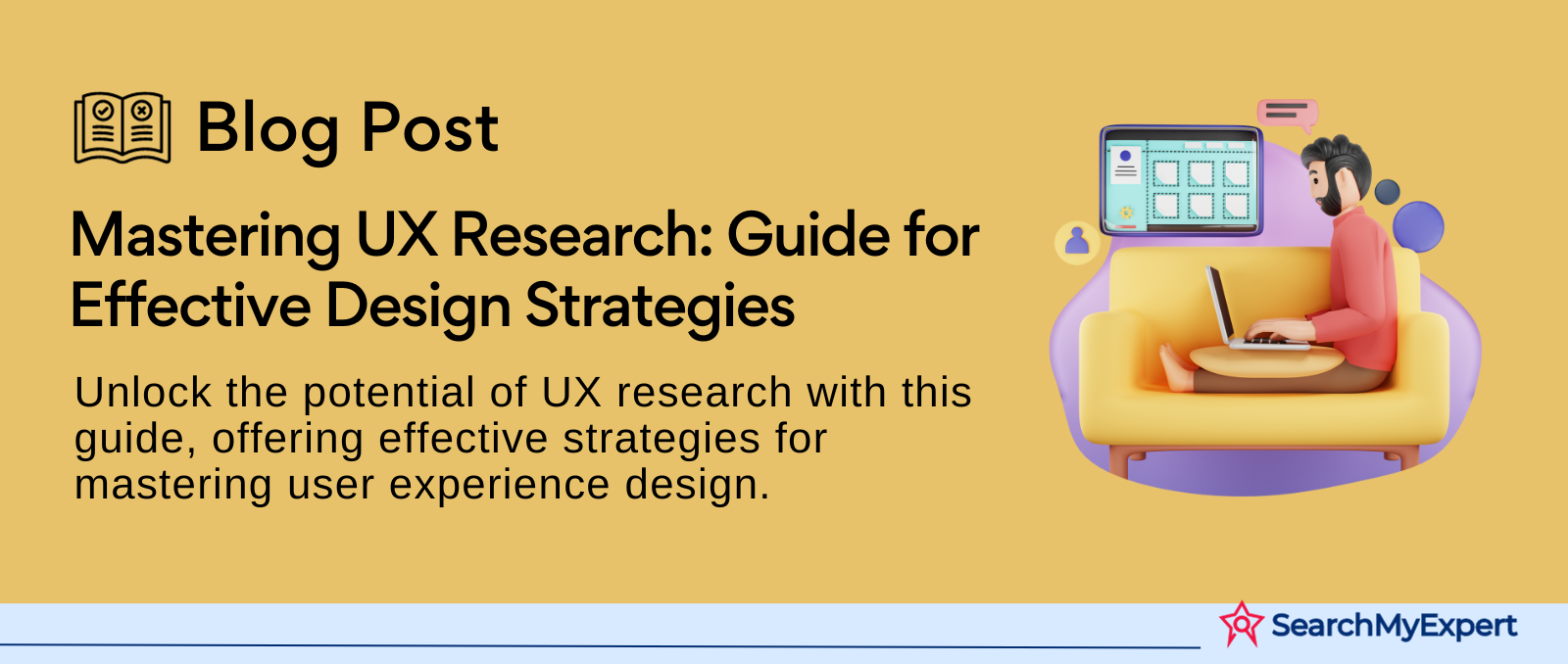 Blog Post

Mastering UX Research: Guide for Effective Design Strategies

Unlock the potential of UX research with this guide, offering effective strategies for mastering user experience design.

SearchMyExpert